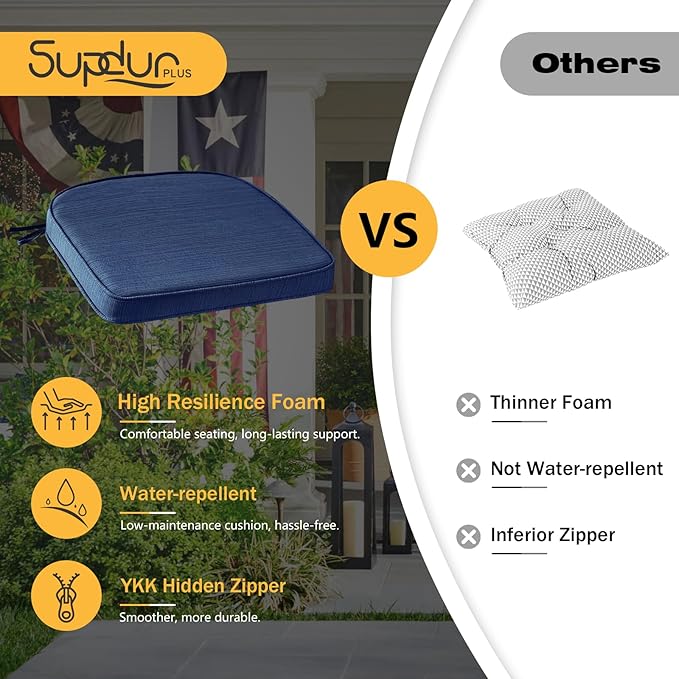 Supdur PLUS

Others

VS

High Resilience Foam
Comfortable seating, long-lasting support.

Water-repellent
Low-maintenance cushion, hassle-free.

YKK Hidden Zipper
Smoother, more durable.

Thinner Foam

Not Water-repellent

Inferior Zipper